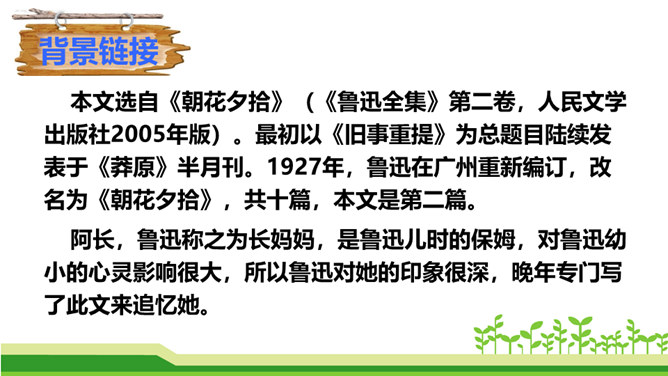 背景链接

本文选自《朝花夕拾》（《鲁迅全集》第二卷，人民文学出版社2005年版）。最初以《旧事重提》为总题目陆续发表于《莽原》半月刊。1927年，鲁迅在广州重新编订，改名为《朝花夕拾》，共十篇，本文是第二篇。

阿长，鲁迅称之为长妈妈，是鲁迅儿时的保姆，对鲁迅幼小的心灵影响很大，所以鲁迅对她的印象很深，晚年专门写了此文来追忆她。